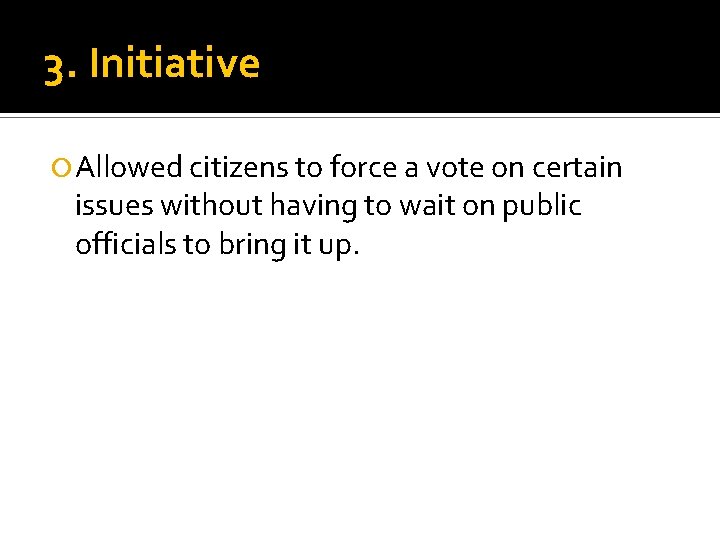 3. Initiative

Allowed citizens to force a vote on certain issues without having to wait on public officials to bring it up.